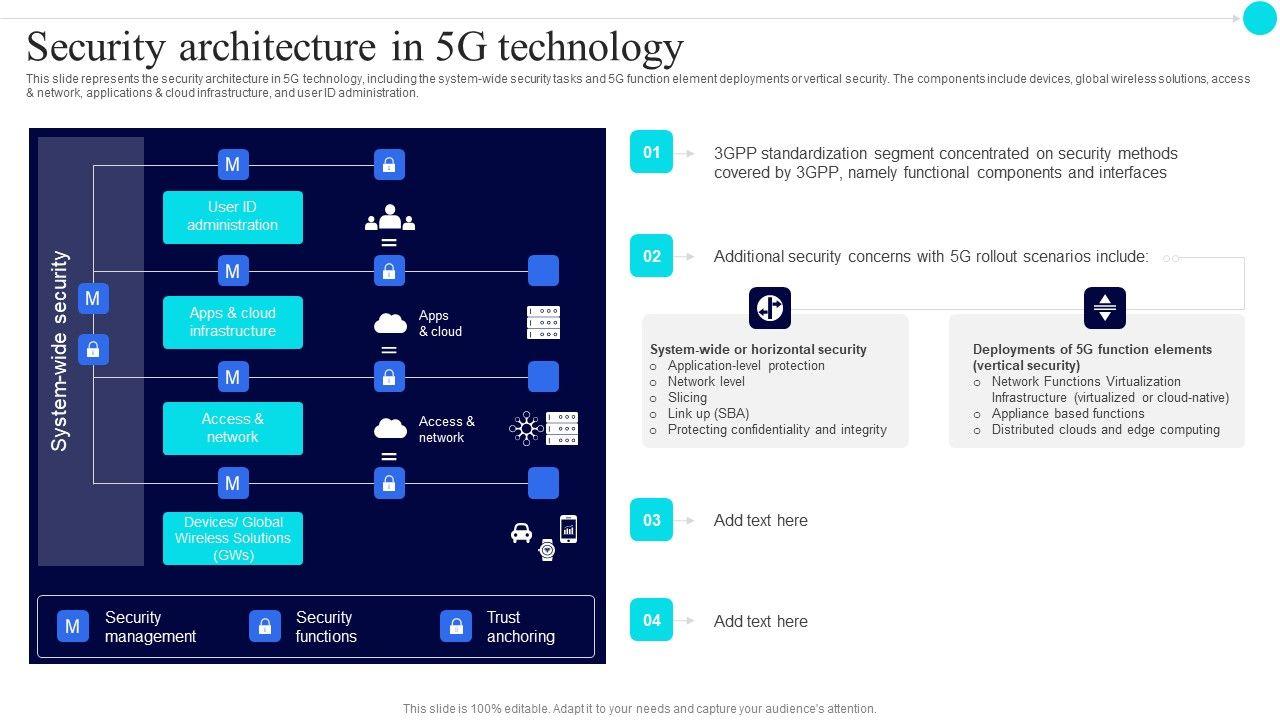 Security architecture in 5G technology

This slide represents the security architecture in 5G technology, including the system-wide security tasks and 5G function element deployments or vertical security. The components include devices, global wireless solutions, access & network, applications & cloud infrastructure, and user ID administration.

System-wide security

M

M

User ID administration

M

Apps & cloud infrastructure

Apps & cloud

M

Access & network

Access & network

M

Devices/ Global Wireless Solutions (GWs)

M Security management

Security functions

Trust anchoring

01 3GPP standardization segment concentrated on security methods covered by 3GPP, namely functional components and interfaces

02 Additional security concerns with 5G rollout scenarios include:

System-wide or horizontal security
○ Application-level protection
○ Network level
○ Slicing
○ Link up (SBA)
○ Protecting confidentiality and integrity

Deployments of 5G function elements (vertical security)
○ Network Functions Virtualization Infrastructure (virtualized or cloud-native)
○ Appliance based functions
○ Distributed clouds and edge computing

03 Add text here

04 Add text here

This slide is 100% editable. Adapt it to your needs and capture your audience's attention.